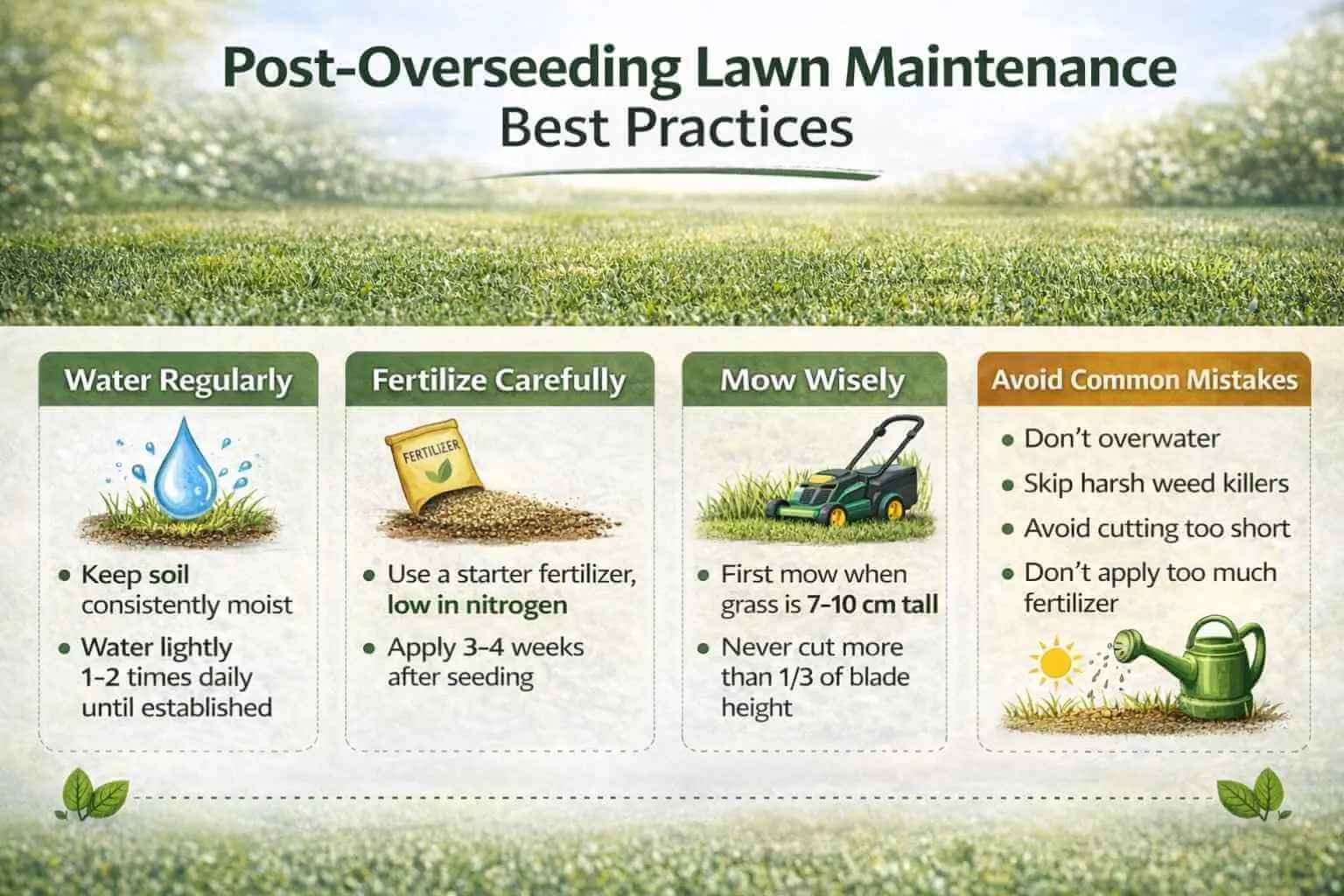 Post-Overseeding Lawn Maintenance
Best Practices

Water Regularly

• Keep soil consistently moist
• Water lightly 1–2 times daily until established

Fertilize Carefully

FERTILIZER

• Use a starter fertilizer, low in nitrogen
• Apply 3–4 weeks after seeding

Mow Wisely

• First mow when grass is 7–10 cm tall
• Never cut more than 1/3 of blade height

Avoid Common Mistakes

• Don't overwater
• Skip harsh weed killers
• Avoid cutting too short
• Don't apply too much fertilizer